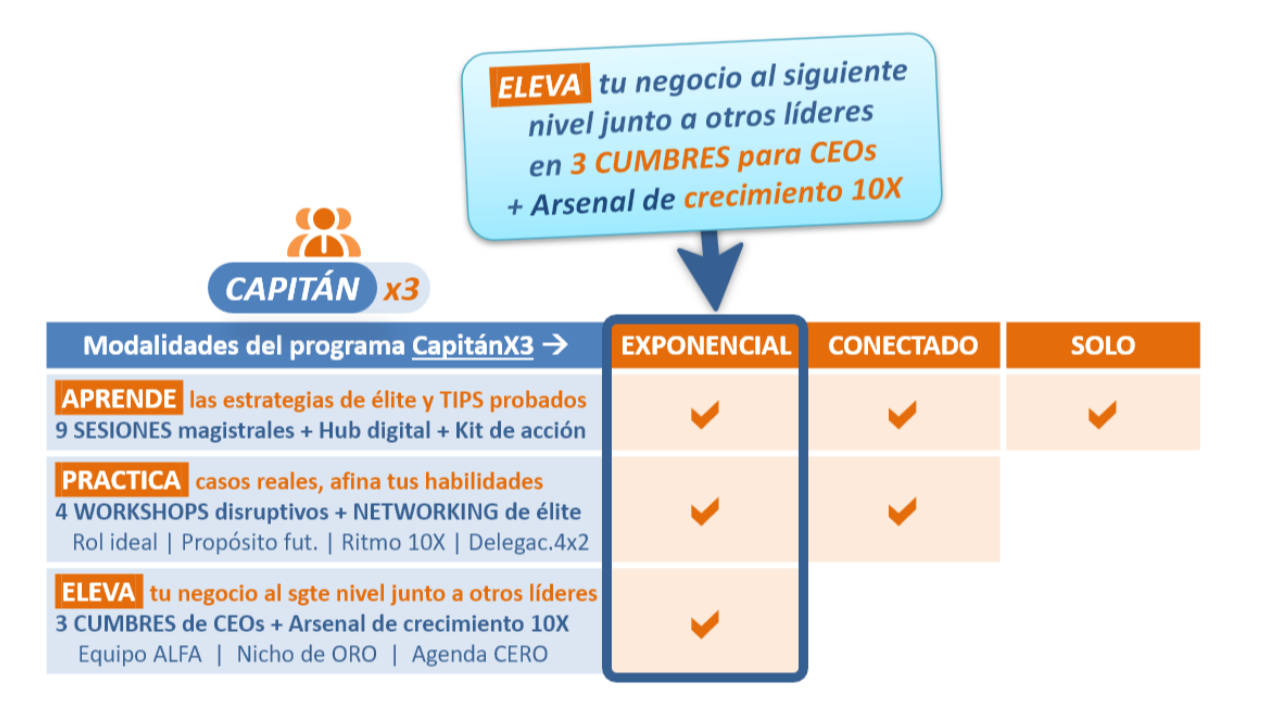 ELEVA tu negocio al siguiente nivel junto a otros líderes en 3 CUMBRES para CEOs + Arsenal de crecimiento 10X

CAPITÁN x3

| Modalidades del programa CapitánX3 → | EXPONENCIAL | CONECTADO | SOLO |
|---|---|---|---|
| APRENDE las estrategias de élite y TIPS probados 9 SESIONES magistrales + Hub digital + Kit de acción | ✔ | ✔ | ✔ |
| PRACTICA casos reales, afina tus habilidades 4 WORKSHOPS disruptivos + NETWORKING de élite Rol ideal \| Propósito fut. \| Ritmo 10X \| Delegac.4x2 | ✔ | ✔ | |
| ELEVA tu negocio al sgte nivel junto a otros líderes 3 CUMBRES de CEOs + Arsenal de crecimiento 10X Equipo ALFA \| Nicho de ORO \| Agenda CERO | ✔ | | |